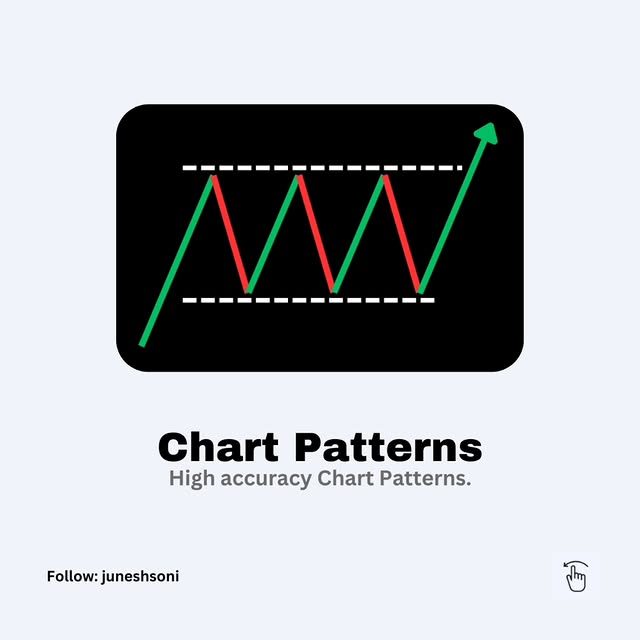 Chart Patterns
High accuracy Chart Patterns.

Follow: juneshsoni